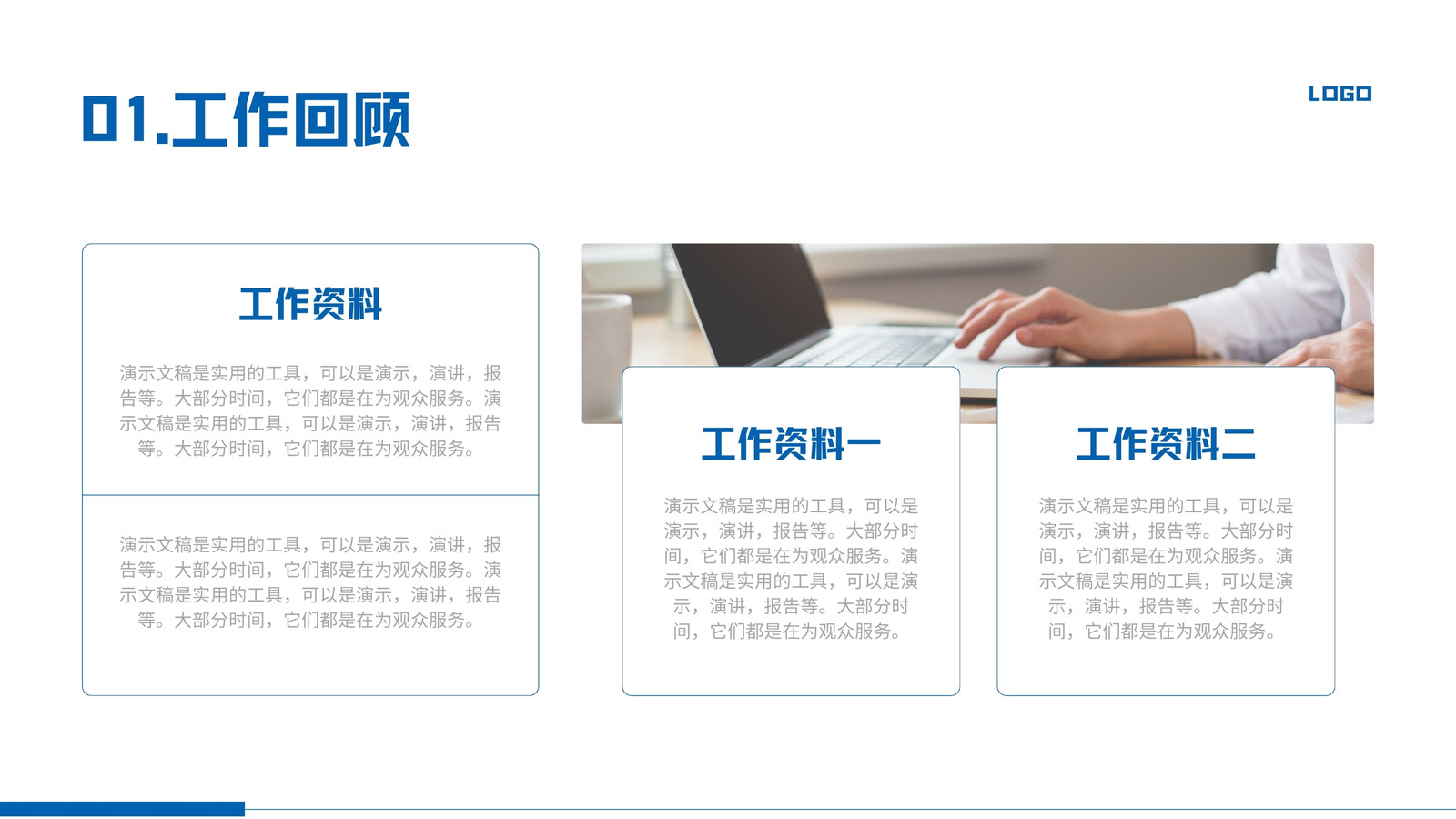 01.工作回顾

LOGO

工作资料

演示文稿是实用的工具，可以是演示，演讲，报告等。大部分时间，它们都是在为观众服务。演示文稿是实用的工具，可以是演示，演讲，报告等。大部分时间，它们都是在为观众服务。

演示文稿是实用的工具，可以是演示，演讲，报告等。大部分时间，它们都是在为观众服务。演示文稿是实用的工具，可以是演示，演讲，报告等。大部分时间，它们都是在为观众服务。

工作资料一

演示文稿是实用的工具，可以是演示，演讲，报告等。大部分时间，它们都是在为观众服务。演示文稿是实用的工具，可以是演示，演讲，报告等。大部分时间，它们都是在为观众服务。

工作资料二

演示文稿是实用的工具，可以是演示，演讲，报告等。大部分时间，它们都是在为观众服务。演示文稿是实用的工具，可以是演示，演讲，报告等。大部分时间，它们都是在为观众服务。